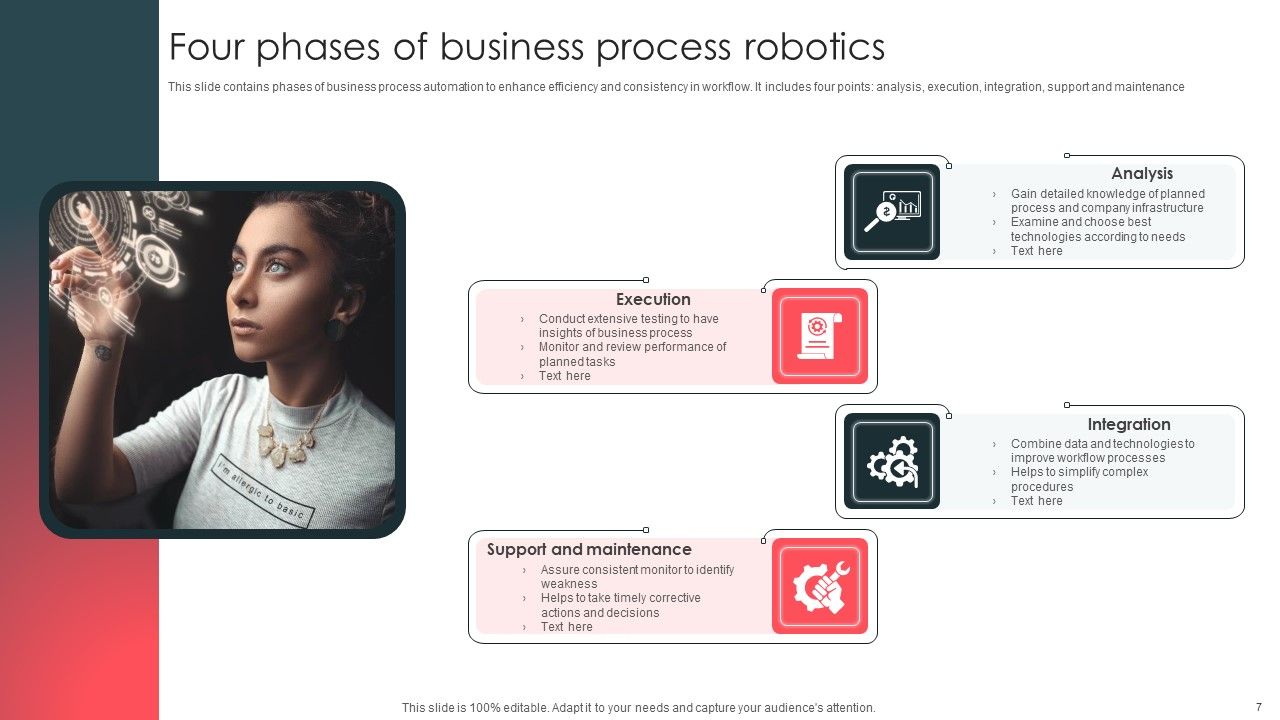 Four phases of business process robotics

This slide contains phases of business process automation to enhance efficiency and consistency in workflow. It includes four points: analysis, execution, integration, support and maintenance

I'm allergic to basic

Analysis
› Gain detailed knowledge of planned process and company infrastructure
› Examine and choose best technologies according to needs
› Text here

Execution
› Conduct extensive testing to have insights of business process
› Monitor and review performance of planned tasks
› Text here

Integration
› Combine data and technologies to improve workflow processes
› Helps to simplify complex procedures
› Text here

Support and maintenance
› Assure consistent monitor to identify weakness
› Helps to take timely corrective actions and decisions
› Text here

This slide is 100% editable. Adapt it to your needs and capture your audience's attention.

7